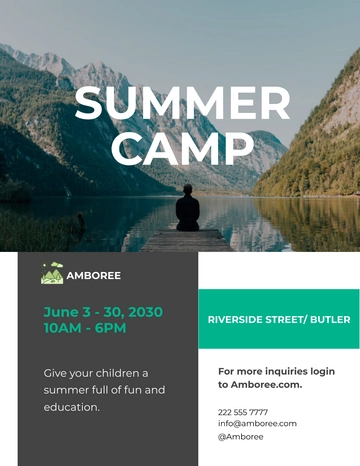 SUMMER CAMP

AMBOREE

June 3 - 30, 2030
10AM - 6PM

Give your children a summer full of fun and education.

RIVERSIDE STREET/ BUTLER

For more inquiries login to Amboree.com.

222 555 7777
info@amboree.com
@Amboree